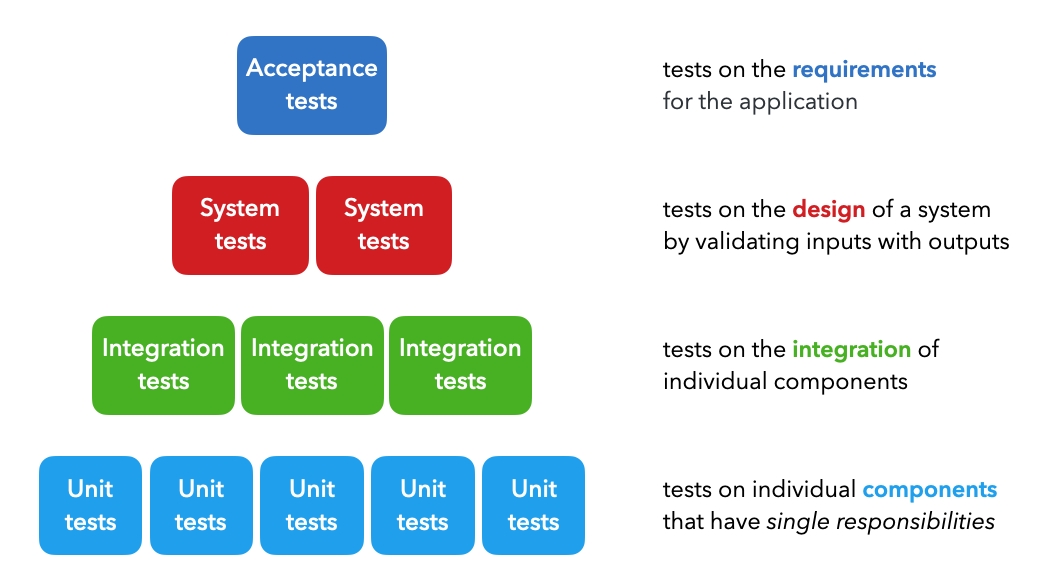 Acceptance tests

tests on the requirements for the application

System tests

System tests

tests on the design of a system by validating inputs with outputs

Integration tests

Integration tests

Integration tests

tests on the integration of individual components

Unit tests

Unit tests

Unit tests

Unit tests

Unit tests

tests on individual components that have single responsibilities